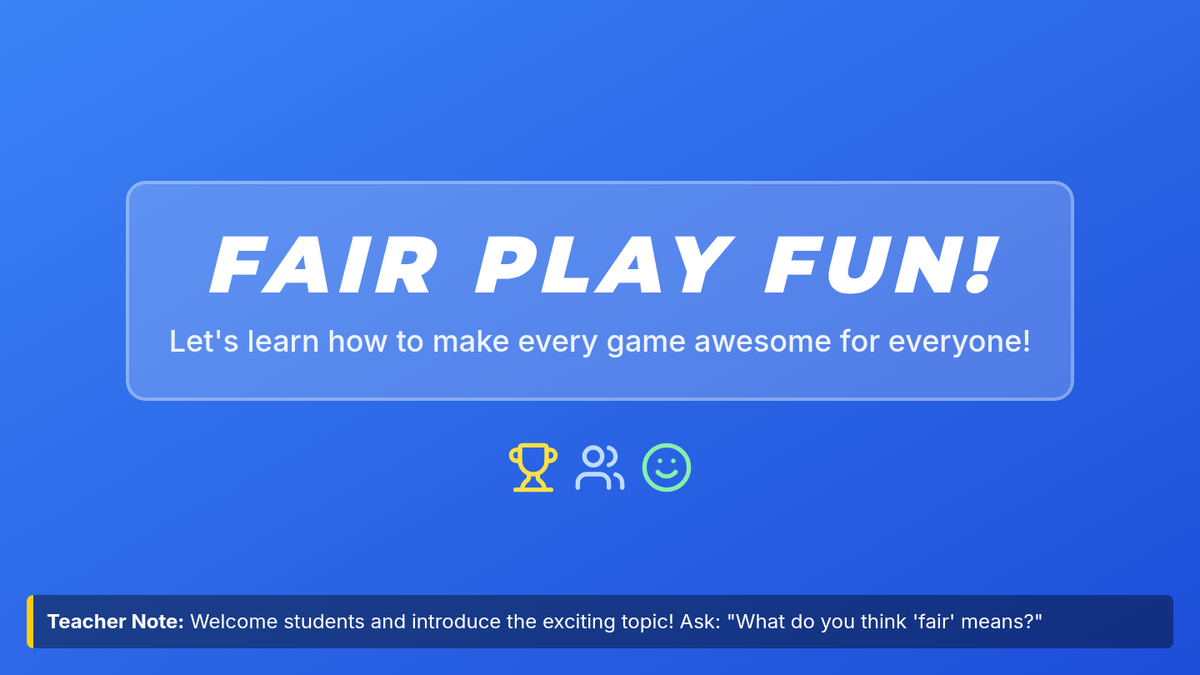 FAIR PLAY FUN!

Let's learn how to make every game awesome for everyone!

Teacher Note: Welcome students and introduce the exciting topic! Ask: "What do you think 'fair' means?"